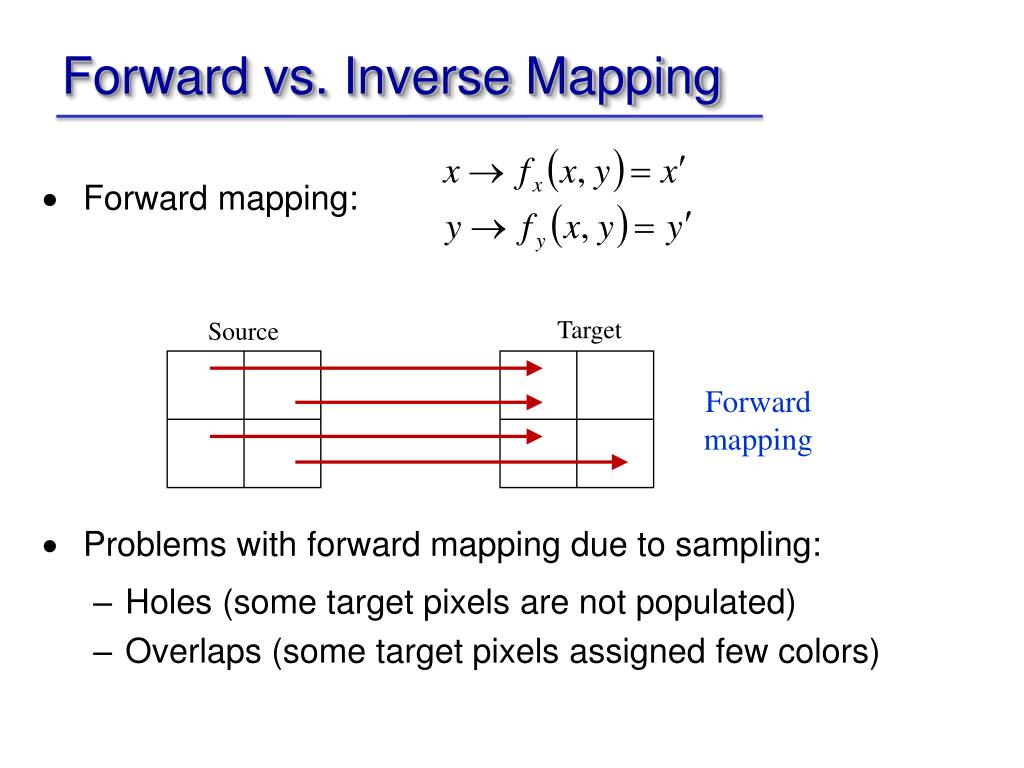 Forward vs. Inverse Mapping

• Forward mapping:

$x \rightarrow f_x(x, y) = x'$
$y \rightarrow f_y(x, y) = y'$

Source

Target

Forward mapping

• Problems with forward mapping due to sampling:

– Holes (some target pixels are not populated)
– Overlaps (some target pixels assigned few colors)